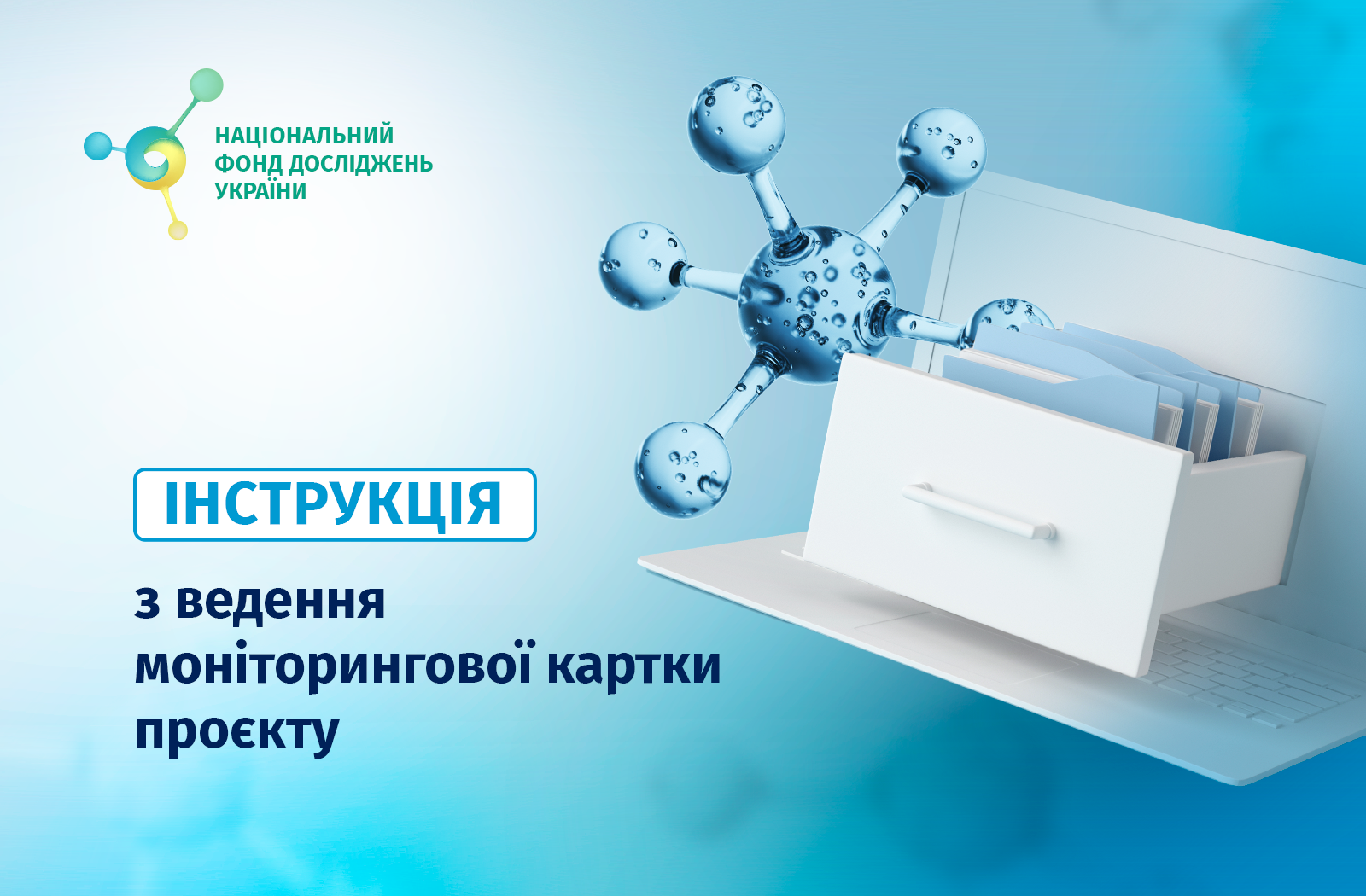 НАЦІОНАЛЬНИЙ
ФОНД ДОСЛІДЖЕНЬ
УКРАЇНИ

ІНСТРУКЦІЯ

з ведення моніторингової картки проєкту